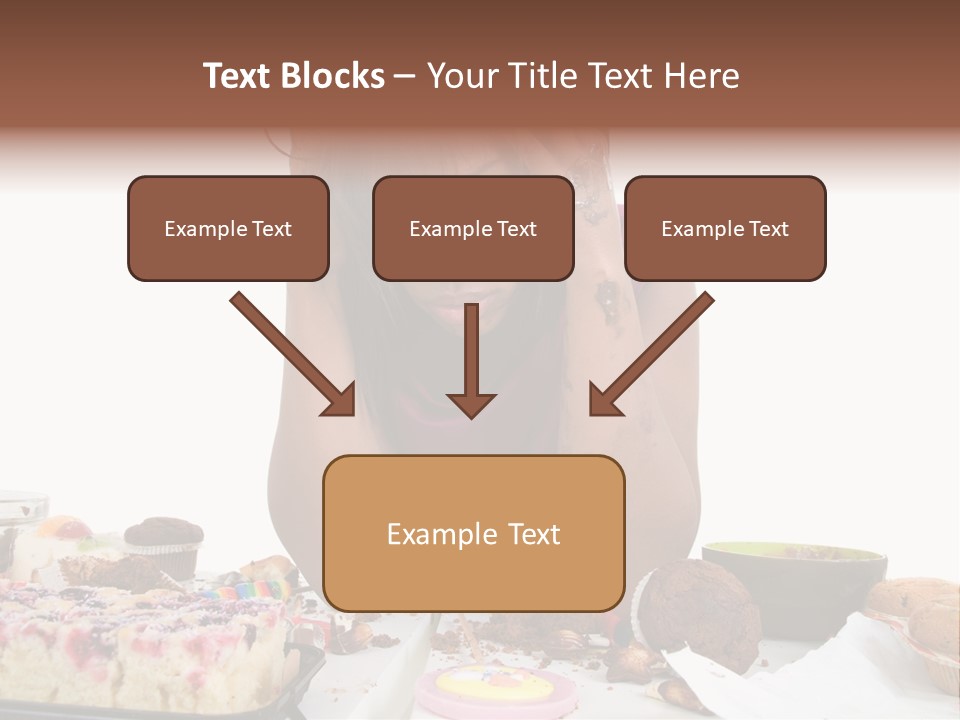 Text Blocks – Your Title Text Here

Example Text

Example Text

Example Text

Example Text